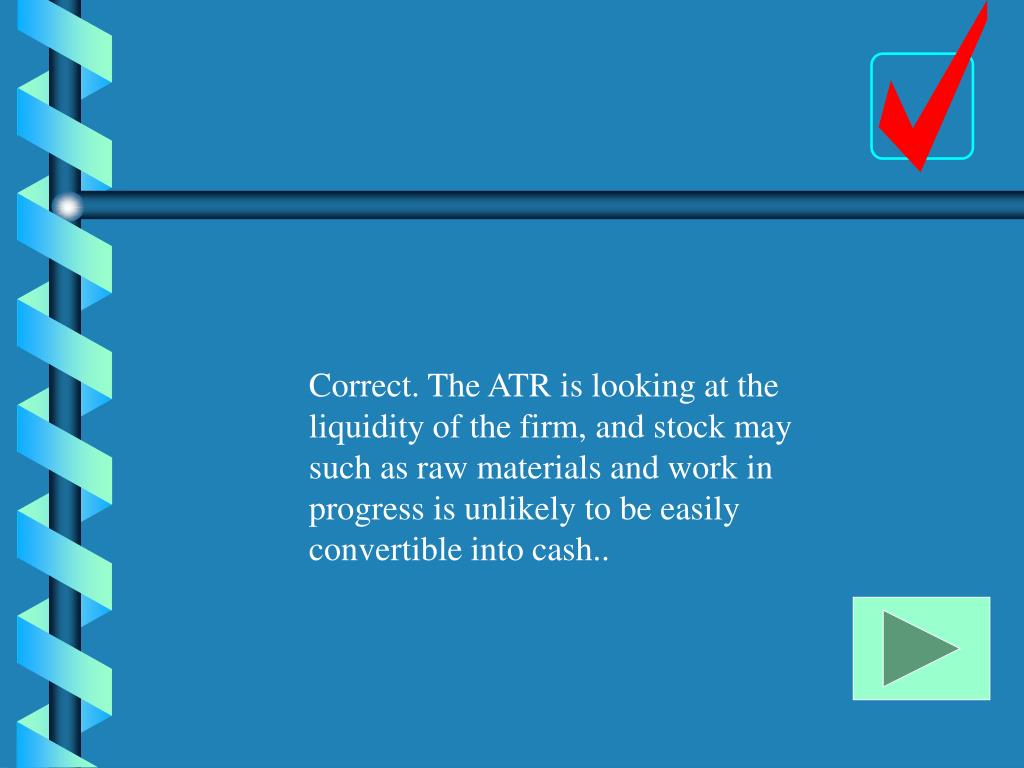 Correct. The ATR is looking at the liquidity of the firm, and stock may such as raw materials and work in progress is unlikely to be easily convertible into cash..